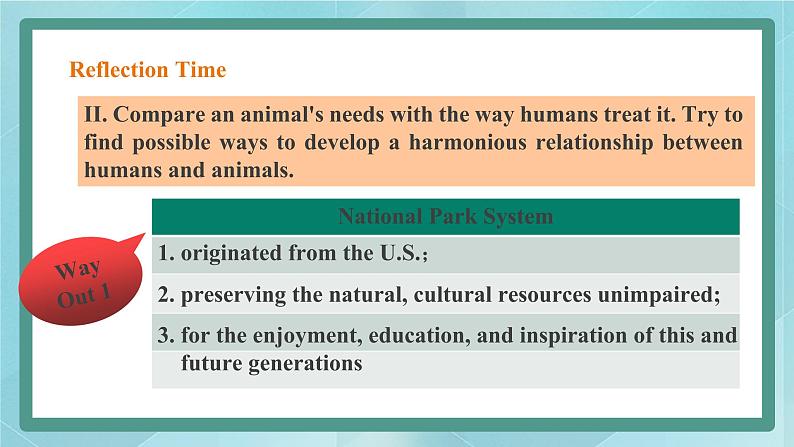 Reflection Time

II. Compare an animal's needs with the way humans treat it. Try to find possible ways to develop a harmonious relationship between humans and animals.

Way Out 1

| National Park System |
|---|
| 1. originated from the U.S.; |
| 2. preserving the natural, cultural resources unimpaired; |
| 3. for the enjoyment, education, and inspiration of this and future generations |